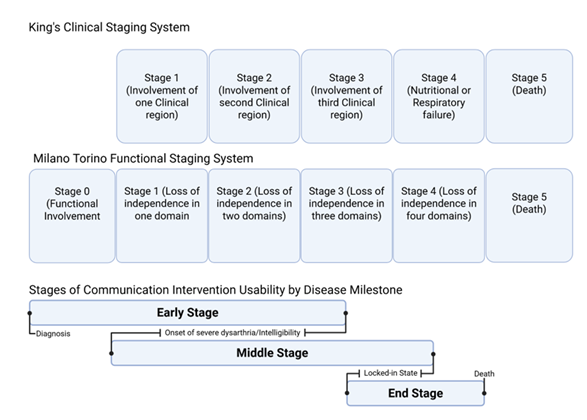 King's Clinical Staging System

Stage 1 (Involvement of one Clinical region)

Stage 2 (Involvement of second Clinical region)

Stage 3 (Involvement of third Clinical region)

Stage 4 (Nutritional or Respiratory failure)

Stage 5 (Death)

Milano Torino Functional Staging System

Stage 0 (Functional Involvement

Stage 1 (Loss of independence in one domain

Stage 2 (Loss of independence in two domains)

Stage 3 (Loss of independence in three domains)

Stage 4 (Loss of independence in four domains)

Stage 5 (Death)

Stages of Communication Intervention Usability by Disease Milestone

Early Stage

Diagnosis

Onset of severe dysarthria/Intelligibility

Middle Stage

Locked-in State

Death

End Stage